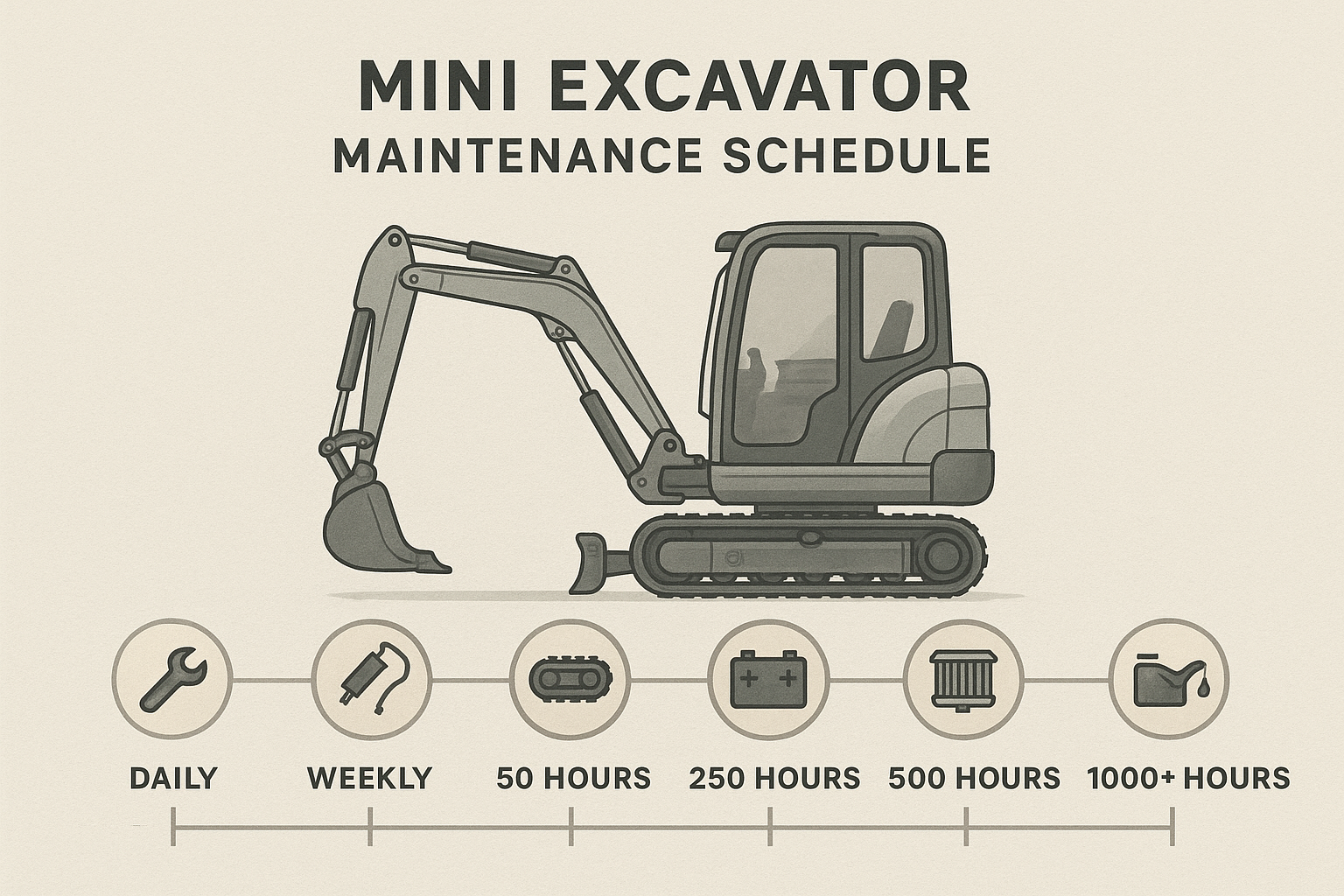 MINI EXCAVATOR
MAINTENANCE SCHEDULE

DAILY
WEEKLY
50 HOURS
250 HOURS
500 HOURS
1000+ HOURS